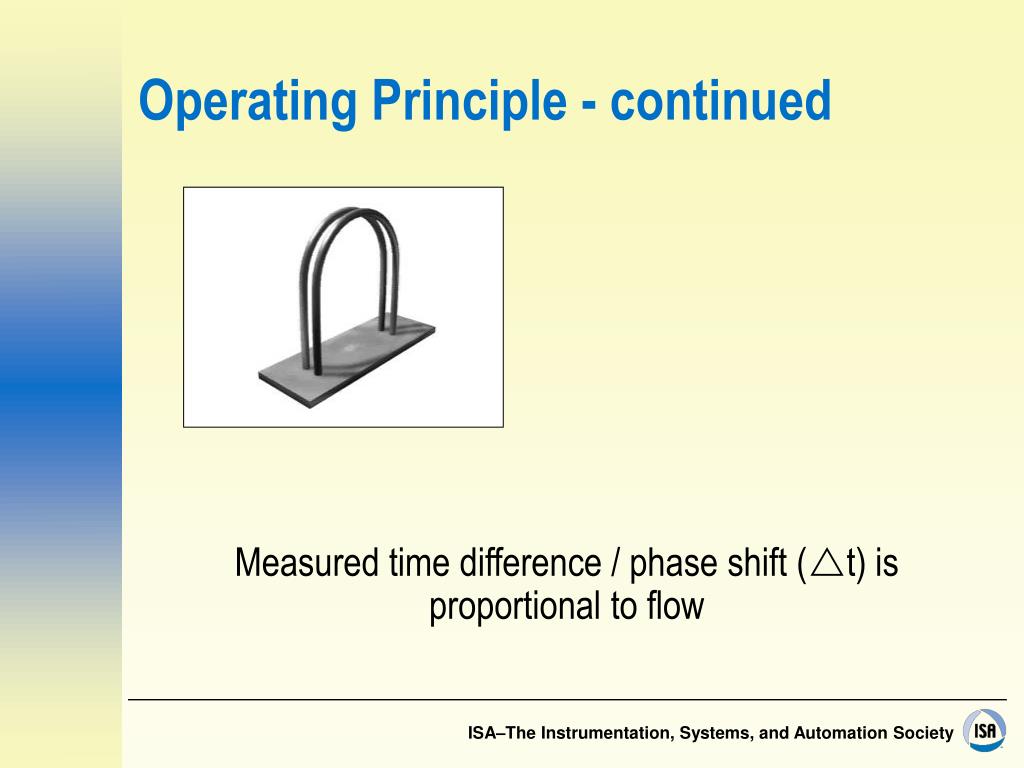 Operating Principle - continued

Measured time difference / phase shift ($\triangle$t) is proportional to flow

ISA–The Instrumentation, Systems, and Automation Society

ISA